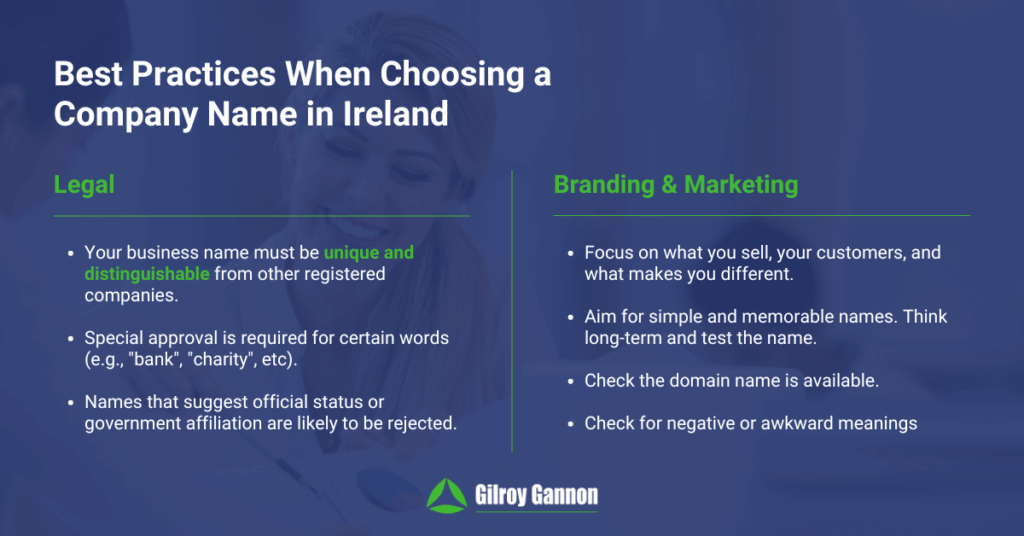 Best Practices When Choosing a Company Name in Ireland

Legal

- Your business name must be unique and distinguishable from other registered companies.
- Special approval is required for certain words (e.g., "bank", "charity", etc).
- Names that suggest official status or government affiliation are likely to be rejected.

Branding & Marketing

- Focus on what you sell, your customers, and what makes you different.
- Aim for simple and memorable names. Think long-term and test the name.
- Check the domain name is available.
- Check for negative or awkward meanings

Gilroy Gannon